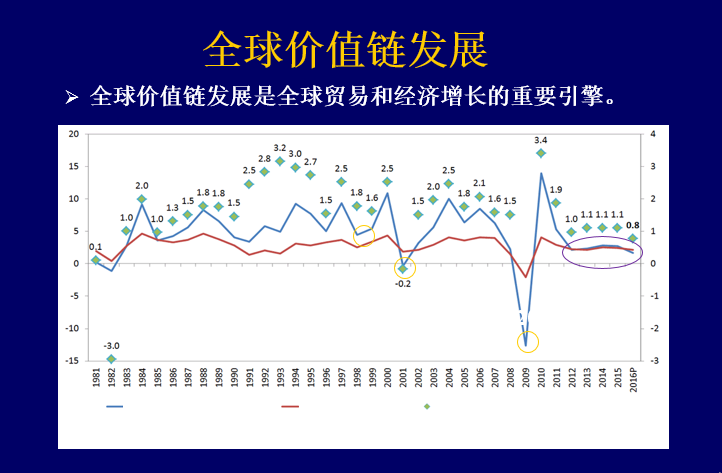 全球价值链发展

➢ 全球价值链发展是全球贸易和经济增长的重要引擎。

20
15
10
5
0
-5
-10
-15

4
3
2
1
0
-1
-2
-3

0.1
-3.0
1.0
2.0
1.0
1.3
1.5
1.8
1.8
1.5
2.5
2.8
3.2
3.0
2.7
1.5
2.5
1.8
1.6
2.5
-0.2
1.5
2.0
2.5
1.8
2.1
1.6
1.5
3.4
1.9
1.0
1.1
1.1
1.1
0.8

1981
1982
1983
1984
1985
1986
1987
1988
1989
1990
1991
1992
1993
1994
1995
1996
1997
1998
1999
2000
2001
2002
2003
2004
2005
2006
2007
2008
2009
2010
2011
2012
2013
2014
2015
2016P